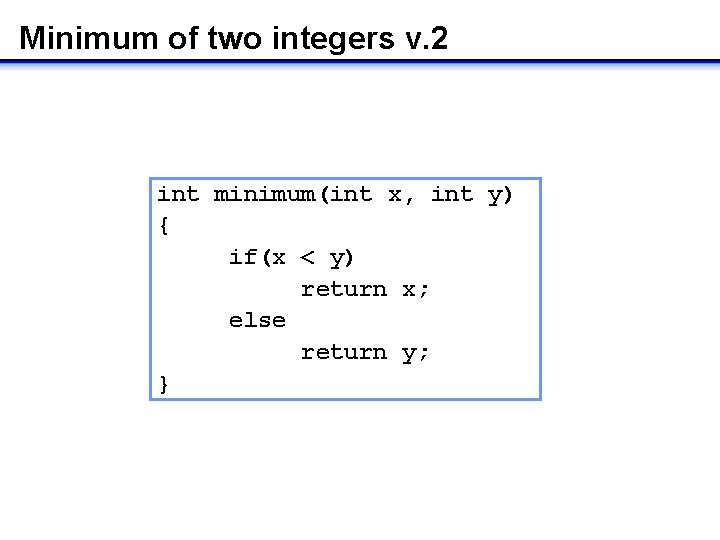 Minimum of two integers v.2

int minimum(int x, int y)
{
	if(x < y)
		return x;
	else
		return y;
}